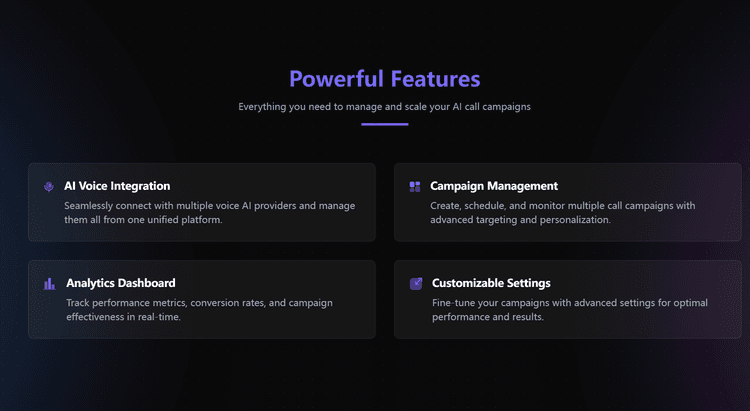 Powerful Features

Everything you need to manage and scale your AI call campaigns

AI Voice Integration

Seamlessly connect with multiple voice AI providers and manage them all from one unified platform.

Campaign Management

Create, schedule, and monitor multiple call campaigns with advanced targeting and personalization.

Analytics Dashboard

Track performance metrics, conversion rates, and campaign effectiveness in real-time.

Customizable Settings

Fine-tune your campaigns with advanced settings for optimal performance and results.